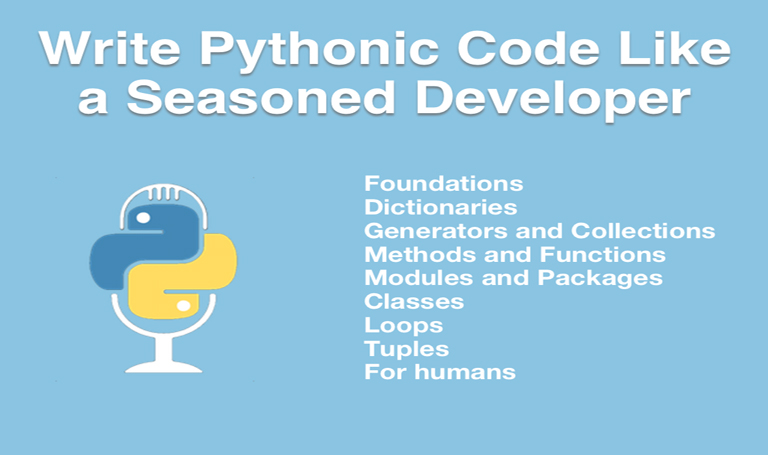 Write Pythonic Code Like a Seasoned Developer

Foundations
Dictionaries
Generators and Collections
Methods and Functions
Modules and Packages
Classes
Loops
Tuples
For humans